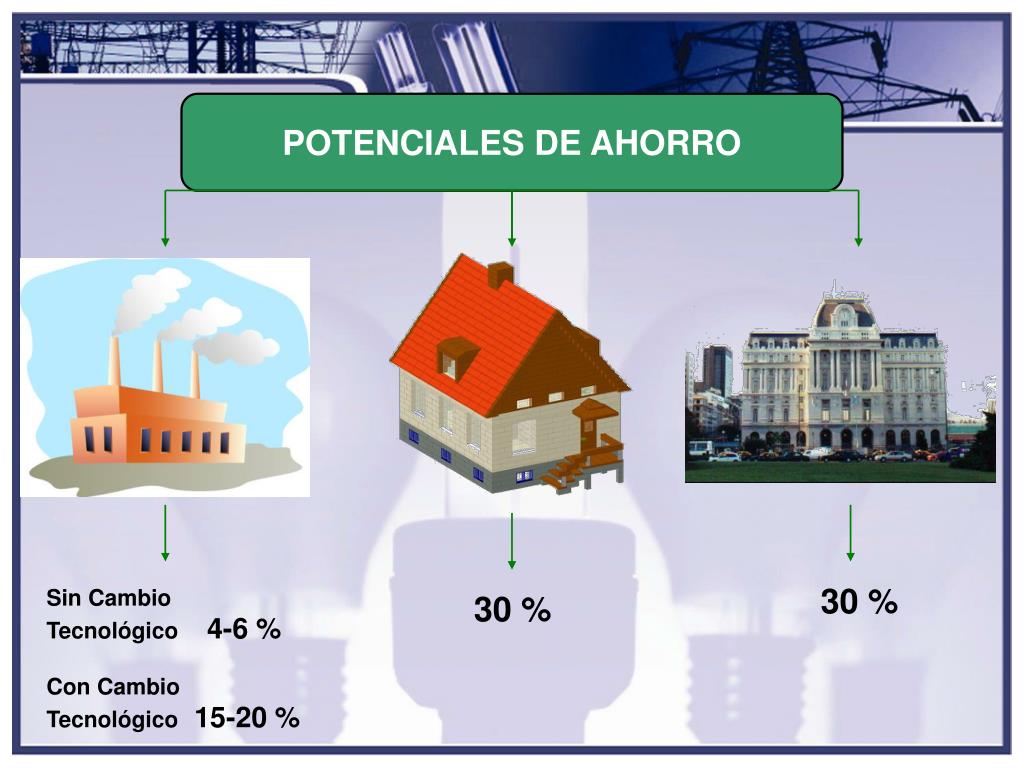 POTENCIALES DE AHORRO

Sin Cambio Tecnológico 4-6 %

Con Cambio Tecnológico 15-20 %

30 %

30 %